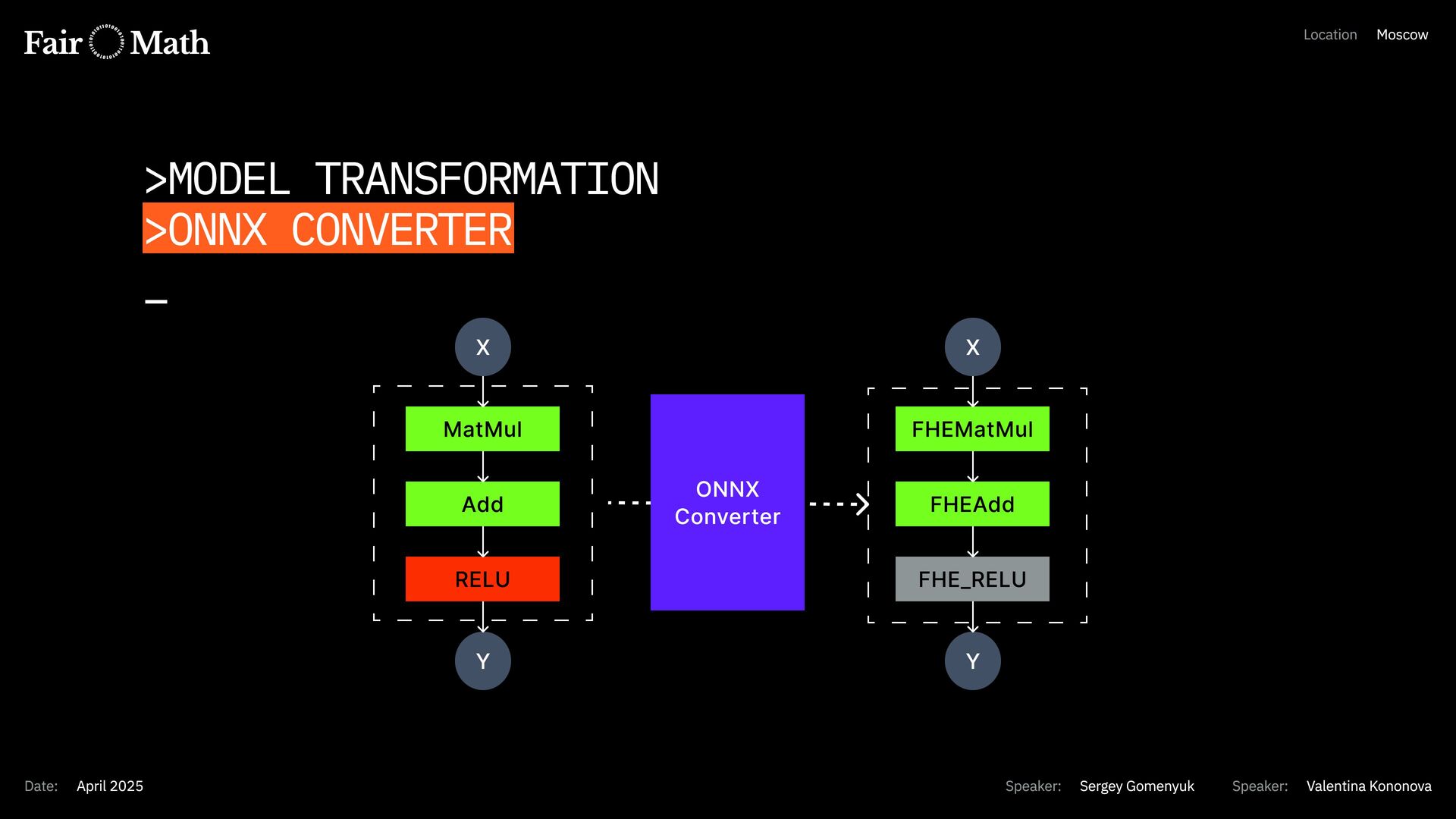 Fair Math

Location Moscow

>MODEL TRANSFORMATION
>ONNX CONVERTER

_

X

MatMul

Add

RELU

Y

ONNX Converter

X

FHEMatMul

FHEAdd

FHE_RELU

Y

Date: April 2025

Speaker: Sergey Gomenyuk

Speaker: Valentina Kononova